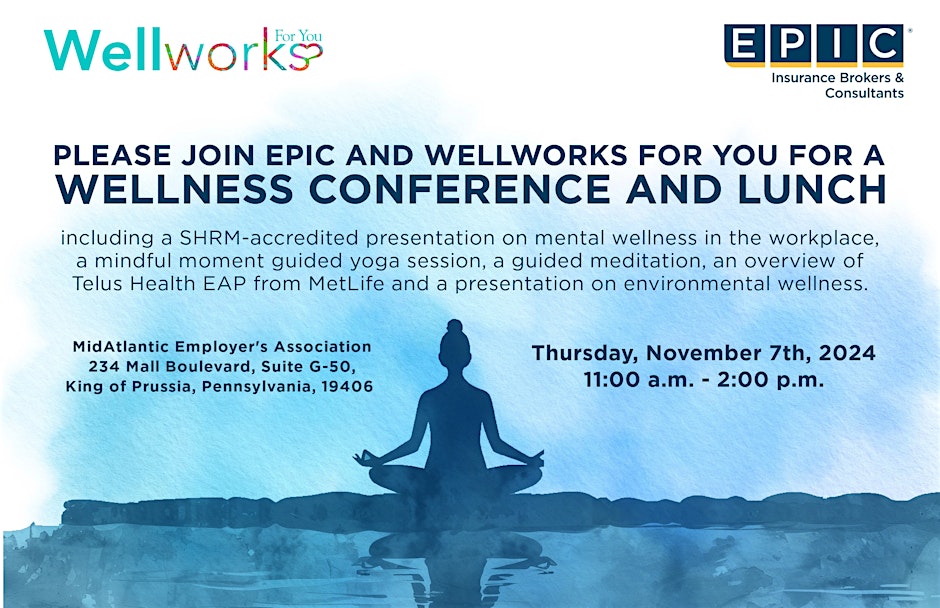 Wellworks For You

EPIC
Insurance Brokers & Consultants

PLEASE JOIN EPIC AND WELLWORKS FOR YOU FOR A
WELLNESS CONFERENCE AND LUNCH

including a SHRM-accredited presentation on mental wellness in the workplace, a mindful moment guided yoga session, a guided meditation, an overview of Telus Health EAP from MetLife and a presentation on environmental wellness.

MidAtlantic Employer's Association
234 Mall Boulevard, Suite G-50,
King of Prussia, Pennsylvania, 19406

Thursday, November 7th, 2024
11:00 a.m. - 2:00 p.m.